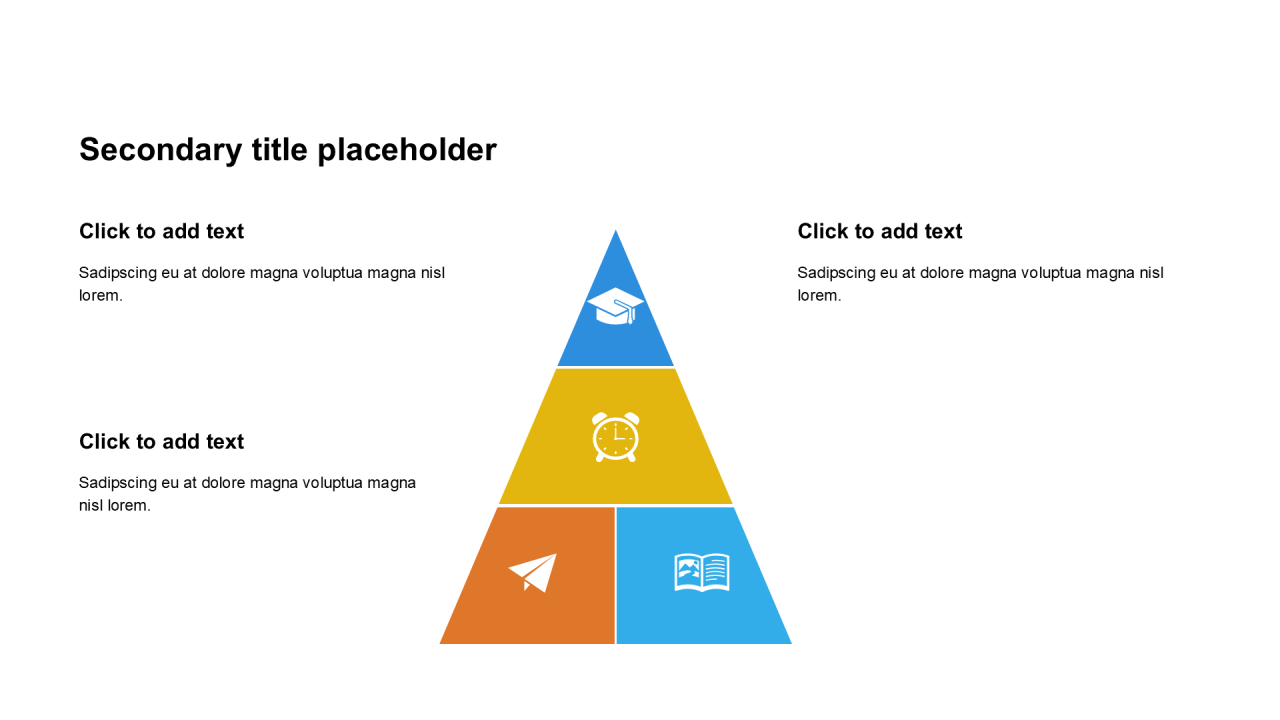 Secondary title placeholder

Click to add text

Sadipscing eu at dolore magna voluptua magna nisl lorem.

Click to add text

Sadipscing eu at dolore magna voluptua magna nisl lorem.

Click to add text

Sadipscing eu at dolore magna voluptua magna nisl lorem.